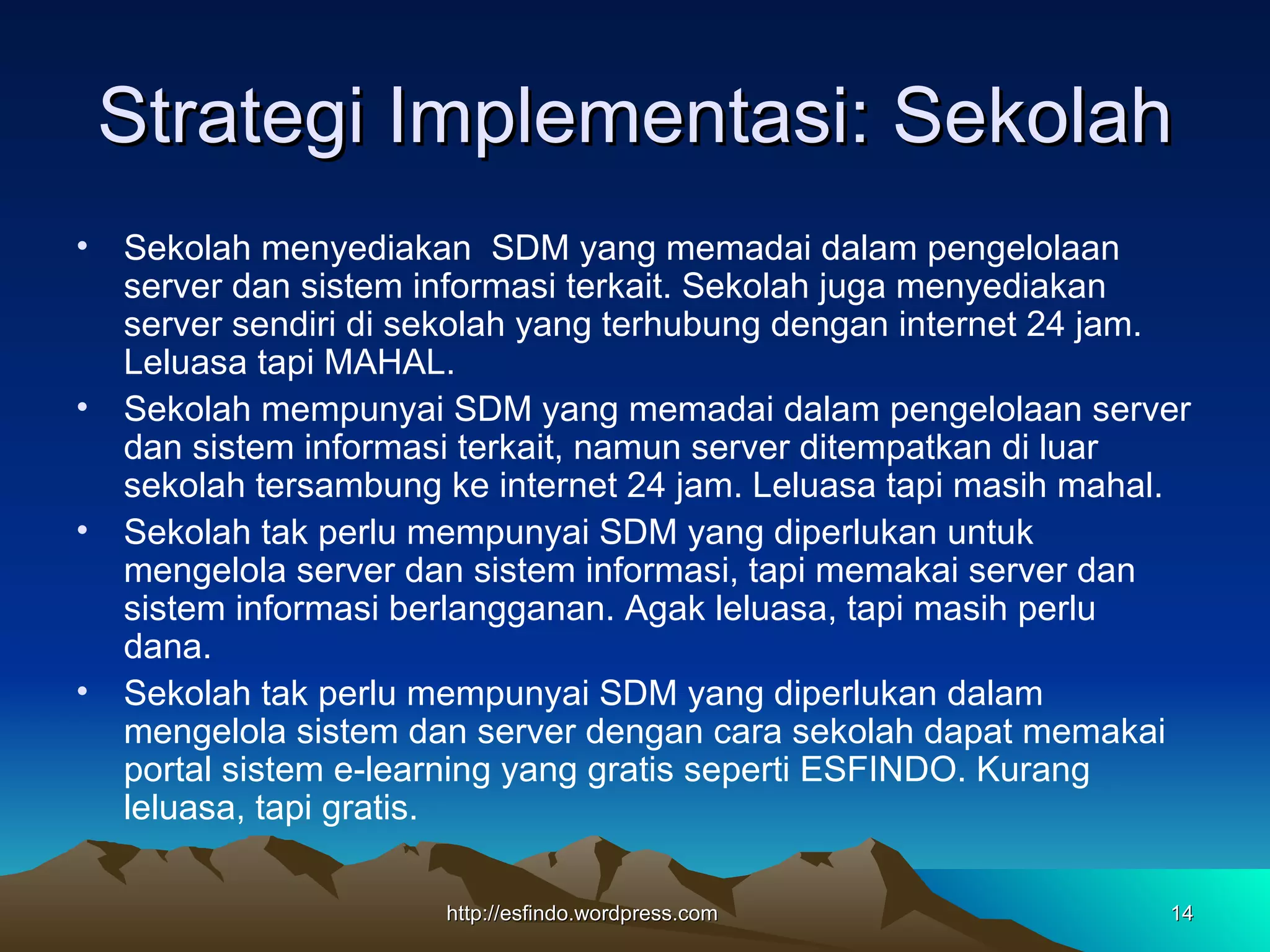 Strategi Implementasi: Sekolah

• Sekolah menyediakan SDM yang memadai dalam pengelolaan server dan sistem informasi terkait. Sekolah juga menyediakan server sendiri di sekolah yang terhubung dengan internet 24 jam. Leluasa tapi MAHAL.
• Sekolah mempunyai SDM yang memadai dalam pengelolaan server dan sistem informasi terkait, namun server ditempatkan di luar sekolah tersambung ke internet 24 jam. Leluasa tapi masih mahal.
• Sekolah tak perlu mempunyai SDM yang diperlukan untuk mengelola server dan sistem informasi, tapi memakai server dan sistem informasi berlangganan. Agak leluasa, tapi masih perlu dana.
• Sekolah tak perlu mempunyai SDM yang diperlukan dalam mengelola sistem dan server dengan cara sekolah dapat memakai portal sistem e-learning yang gratis seperti ESFINDO. Kurang leluasa, tapi gratis.

http://esfindo.wordpress.com

14